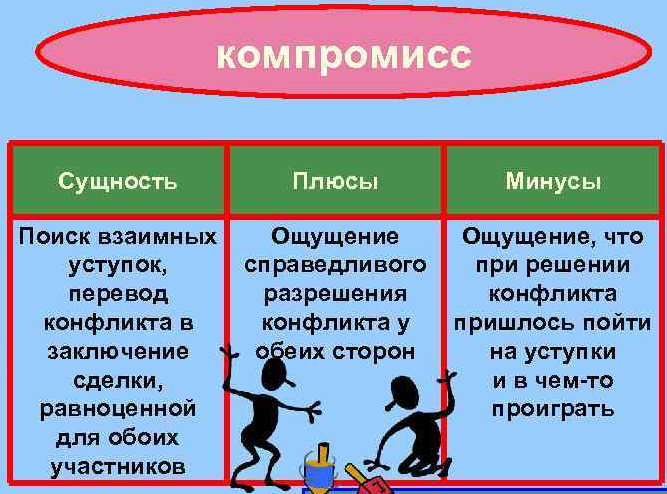 компромисс

| Сущность | Плюсы | Минусы |
|---|---|---|
| Поиск взаимных уступок, перевод конфликта в заключение сделки, равноценной для обоих участников | Ощущение справедливого разрешения конфликта у обеих сторон | Ощущение, что при решении конфликта пришлось пойти на уступки и в чем-то проиграть |